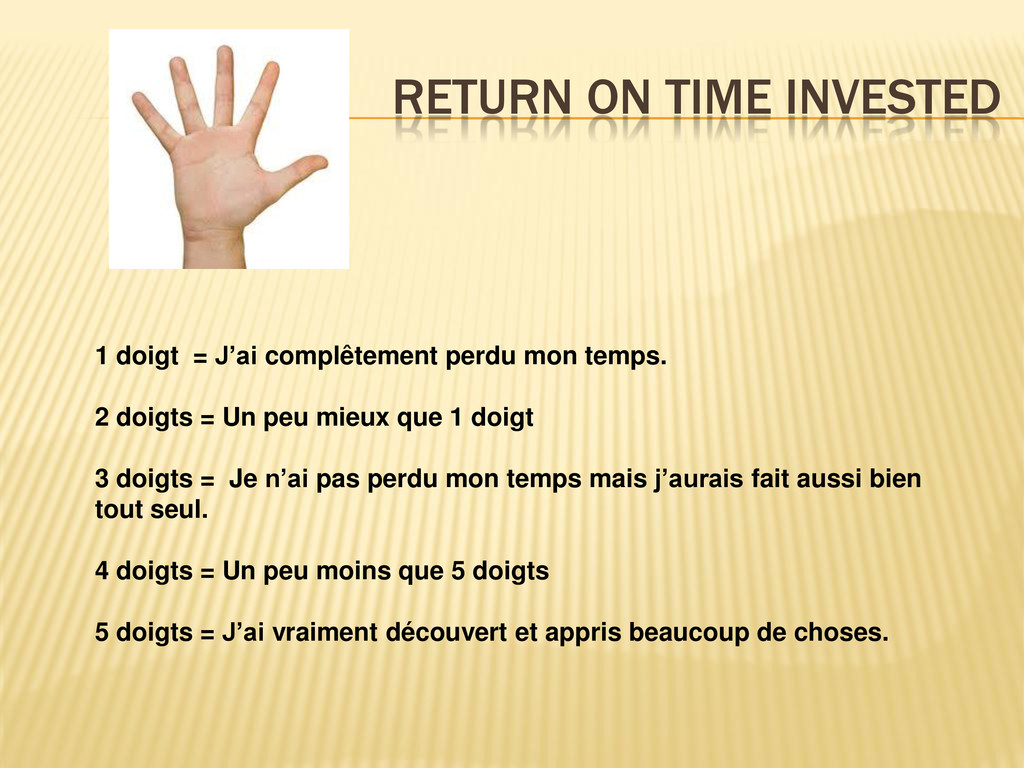 RETURN ON TIME INVESTED

1 doigt = J’ai complêtement perdu mon temps.

2 doigts = Un peu mieux que 1 doigt

3 doigts = Je n’ai pas perdu mon temps mais j’aurais fait aussi bien tout seul.

4 doigts = Un peu moins que 5 doigts

5 doigts = J’ai vraiment découvert et appris beaucoup de choses.